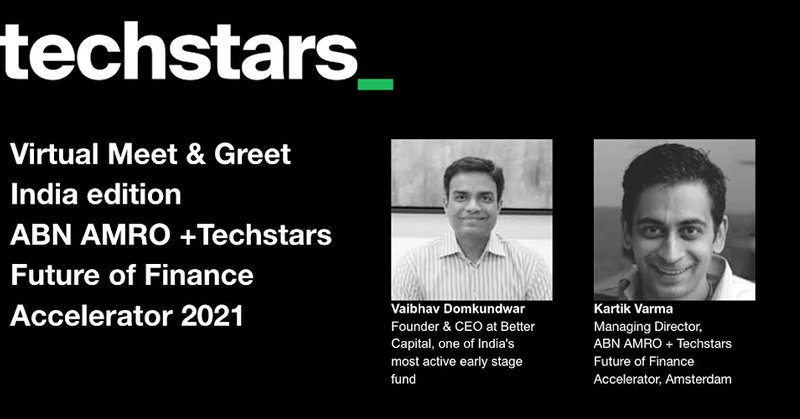 techstars_

Virtual Meet & Greet
India edition
ABN AMRO +Techstars
Future of Finance
Accelerator 2021

Vaibhav Domkundwar
Founder & CEO at Better Capital, one of India's most active early stage fund

Kartik Varma
Managing Director, ABN AMRO + Techstars Future of Finance Accelerator, Amsterdam